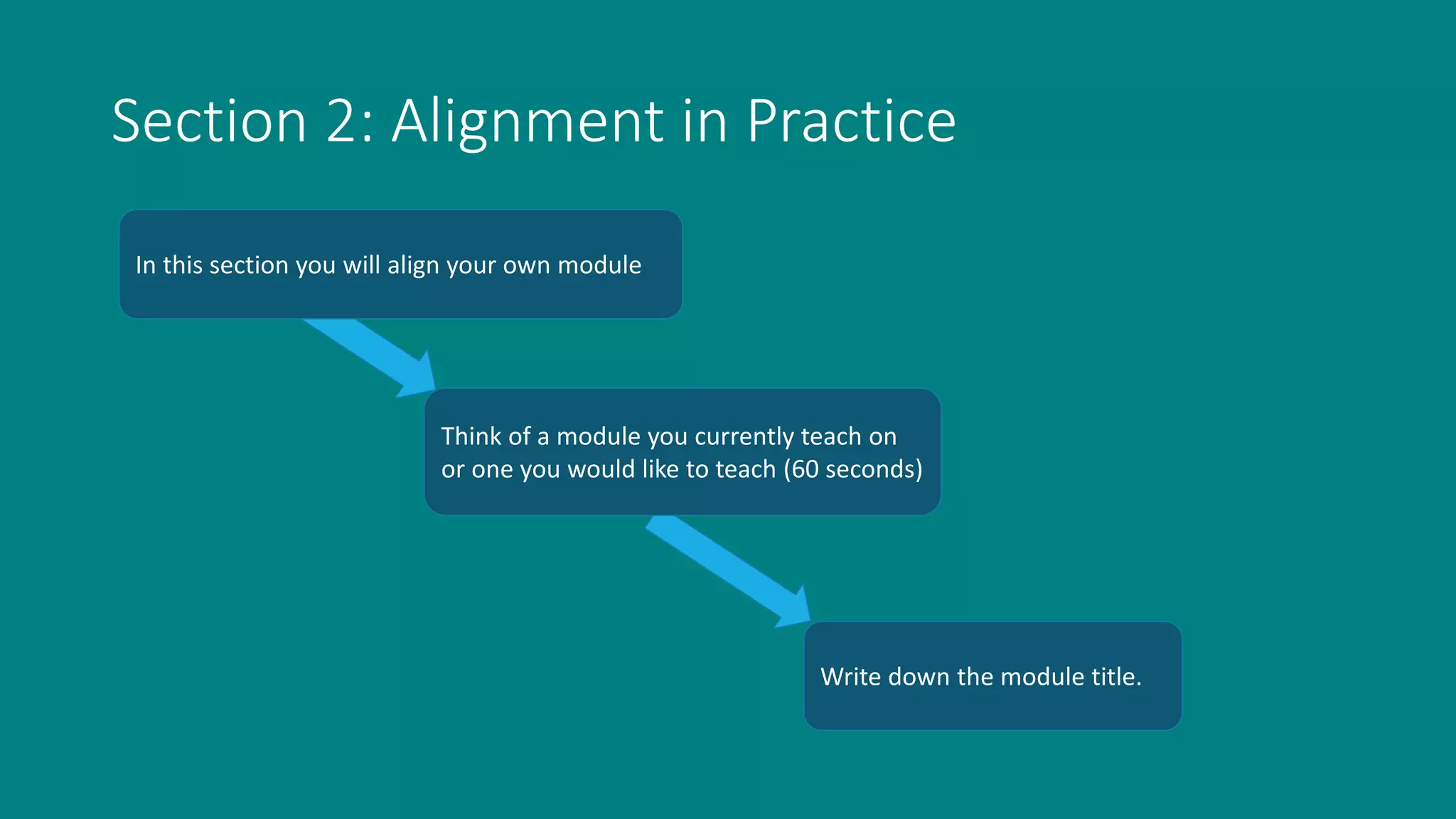 Section 2: Alignment in Practice

In this section you will align your own module

Think of a module you currently teach on or one you would like to teach (60 seconds)

Write down the module title.